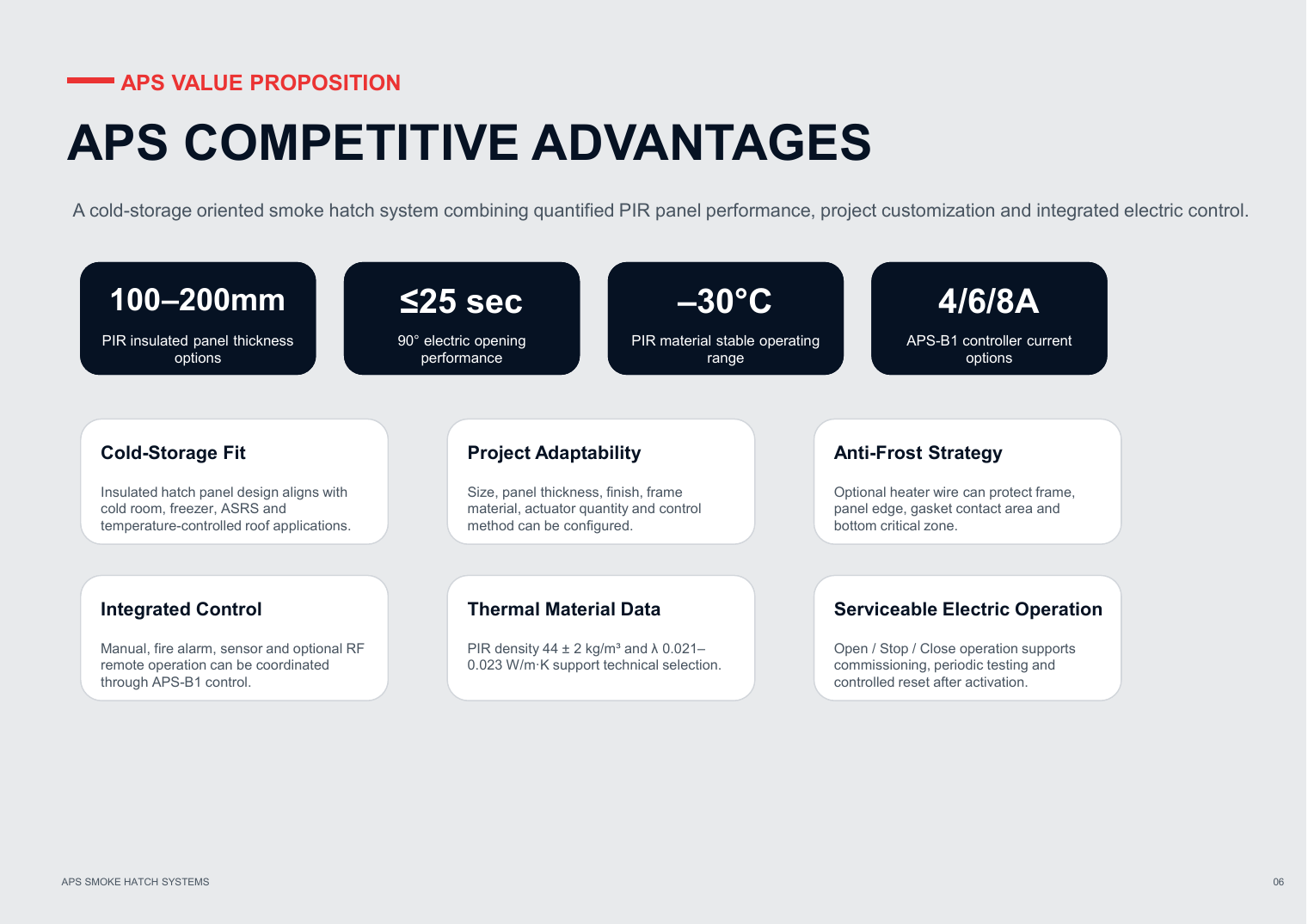 APS VALUE PROPOSITION

APS COMPETITIVE ADVANTAGES

A cold-storage oriented smoke hatch system combining quantified PIR panel performance, project customization and integrated electric control.

100–200mm
PIR insulated panel thickness options

≤25 sec
90° electric opening performance

–30°C
PIR material stable operating range

4/6/8A
APS-B1 controller current options

Cold-Storage Fit
Insulated hatch panel design aligns with cold room, freezer, ASRS and temperature-controlled roof applications.

Project Adaptability
Size, panel thickness, finish, frame material, actuator quantity and control method can be configured.

Anti-Frost Strategy
Optional heater wire can protect frame, panel edge, gasket contact area and bottom critical zone.

Integrated Control
Manual, fire alarm, sensor and optional RF remote operation can be coordinated through APS-B1 control.

Thermal Material Data
PIR density 44 ± 2 kg/m³ and λ 0.021–0.023 W/m·K support technical selection.

Serviceable Electric Operation
Open / Stop / Close operation supports commissioning, periodic testing and controlled reset after activation.

APS SMOKE HATCH SYSTEMS

06